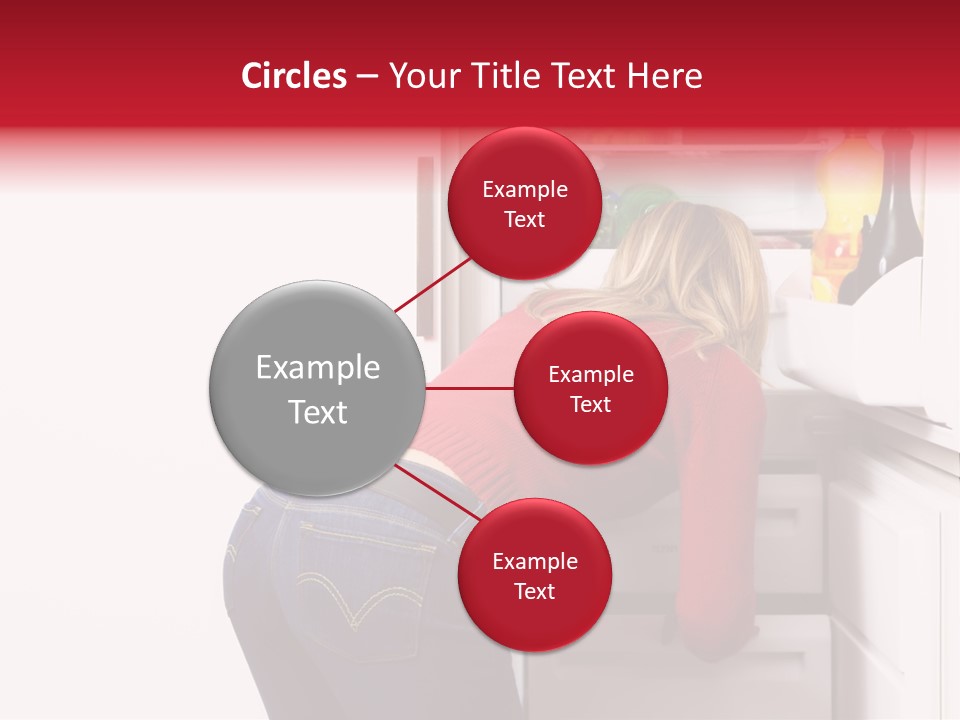 Circles – Your Title Text Here

Example Text

Example Text

Example Text

Example Text